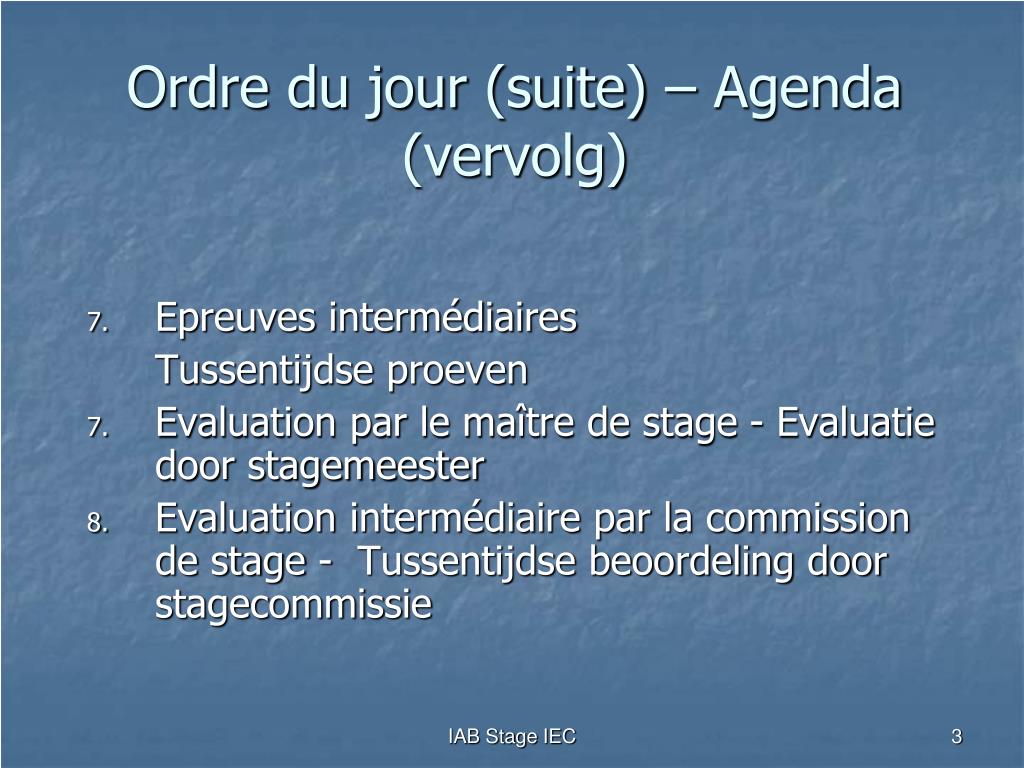 Ordre du jour (suite) – Agenda (vervolg)

7. Epreuves intermédiaires
Tussentijdse proeven
7. Evaluation par le maître de stage - Evaluatie door stagemeester
8. Evaluation intermédiaire par la commission de stage - Tussentijdse beoordeling door stagecommissie

IAB Stage IEC

3